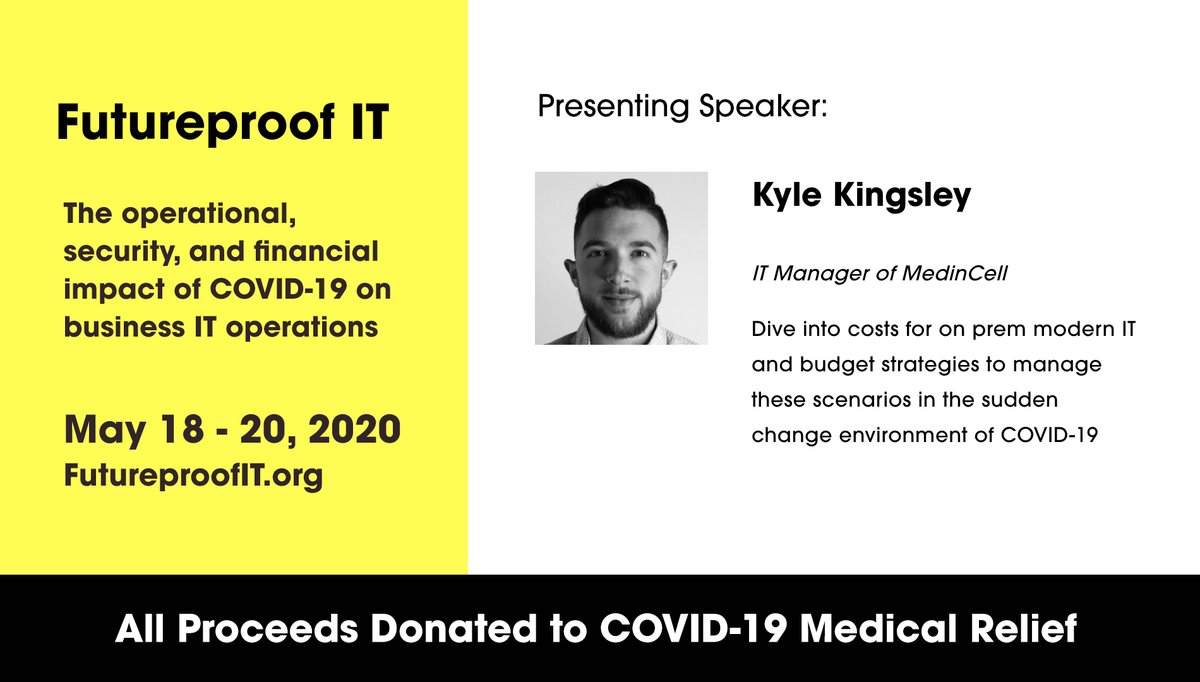 Futureproof IT

The operational, security, and financial impact of COVID-19 on business IT operations

May 18 - 20, 2020
FutureproofIT.org

Presenting Speaker:

Kyle Kingsley

IT Manager of MedinCell

Dive into costs for on prem modern IT and budget strategies to manage these scenarios in the sudden change environment of COVID-19

All Proceeds Donated to COVID-19 Medical Relief